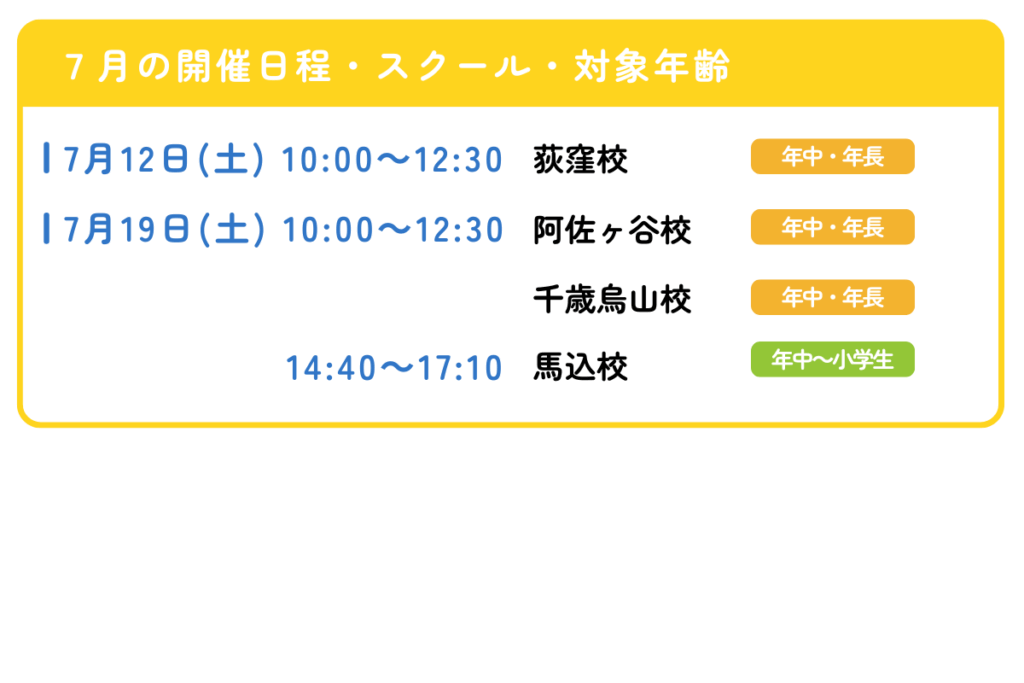 7月の開催日程・スクール・対象年齢

7月12日(土) 10:00〜12:30 荻窪校 年中・年長

7月19日(土) 10:00〜12:30 阿佐ヶ谷校 年中・年長

千歳烏山校 年中・年長

14:40〜17:10 馬込校 年中〜小学生